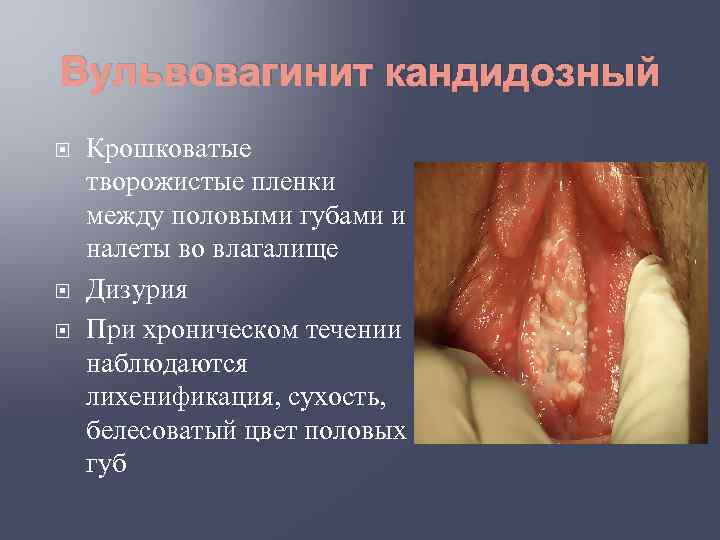 Вульвовагинит кандидозный

Крошковатые творожистые пленки между половыми губами и налеты во влагалище

Дизурия

При хроническом течении наблюдаются лихенификация, сухость, белесоватый цвет половых губ